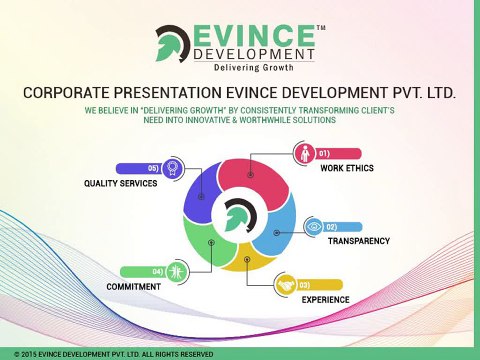 EVINCE™
DEVELOPMENT
Delivering Growth

CORPORATE PRESENTATION EVINCE DEVELOPMENT PVT. LTD.

WE BELIEVE IN "DELIVERING GROWTH" BY CONSISTENTLY TRANSFORMING CLIENT'S NEED INTO INNOVATIVE & WORTHWHILE SOLUTIONS

01)
WORK ETHICS

02)
TRANSPARENCY

03)
EXPERIENCE

04)
COMMITMENT

05)
QUALITY SERVICES

© 2015 EVINCE DEVELOPMENT PVT. LTD. ALL RIGHTS RESERVED